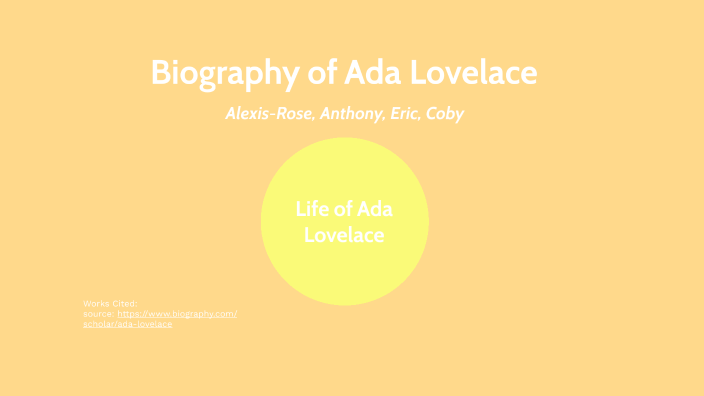 Biography of Ada Lovelace

Alexis-Rose, Anthony, Eric, Coby

Life of Ada Lovelace

Works Cited:
source: https://www.biography.com/scholar/ada-lovelace